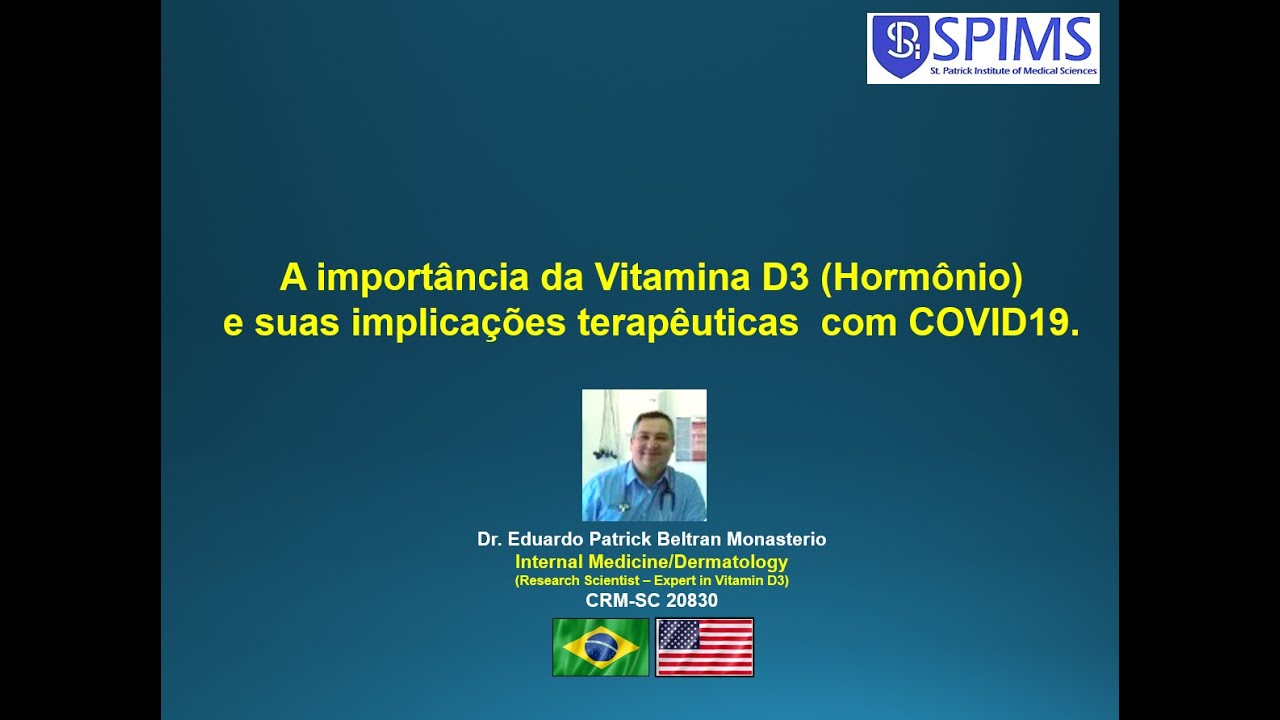 SPIMS
St. Patrick Institute of Medical Sciences

A importância da Vitamina D3 (Hormônio) e suas implicações terapêuticas com COVID19.

Dr. Eduardo Patrick Beltran Monasterio
Internal Medicine/Dermatology
(Research Scientist – Expert in Vitamin D3)
CRM-SC 20830